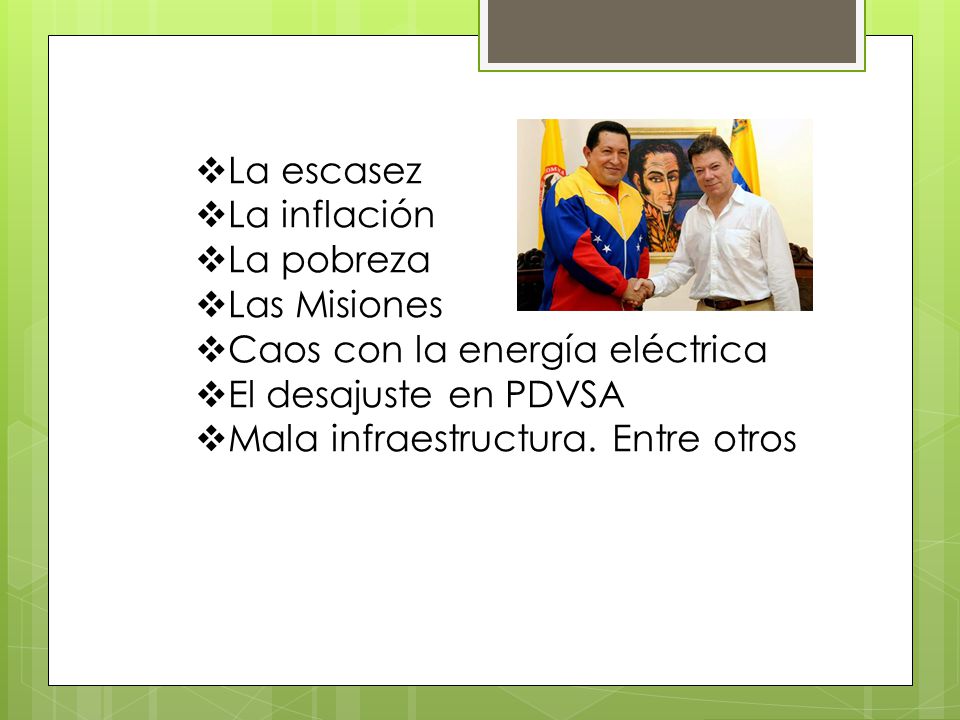 ❖La escasez
❖La inflación
❖La pobreza
❖Las Misiones
❖Caos con la energía eléctrica
❖El desajuste en PDVSA
❖Mala infraestructura. Entre otros